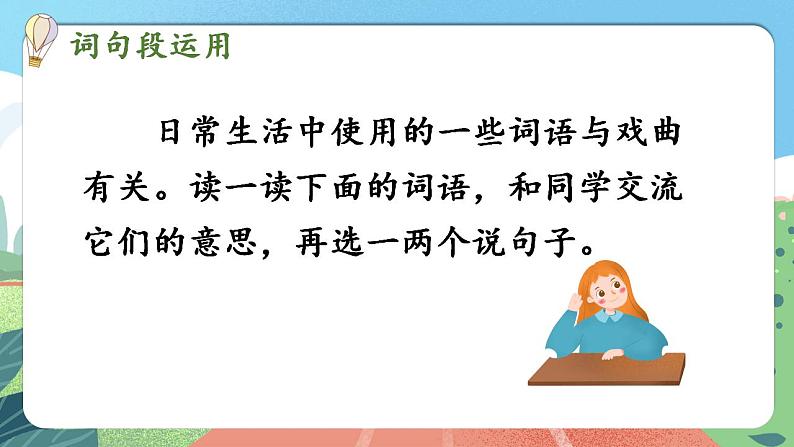 词句段运用

日常生活中使用的一些词语与戏曲有关。读一读下面的词语，和同学交流它们的意思，再选一两个说句子。